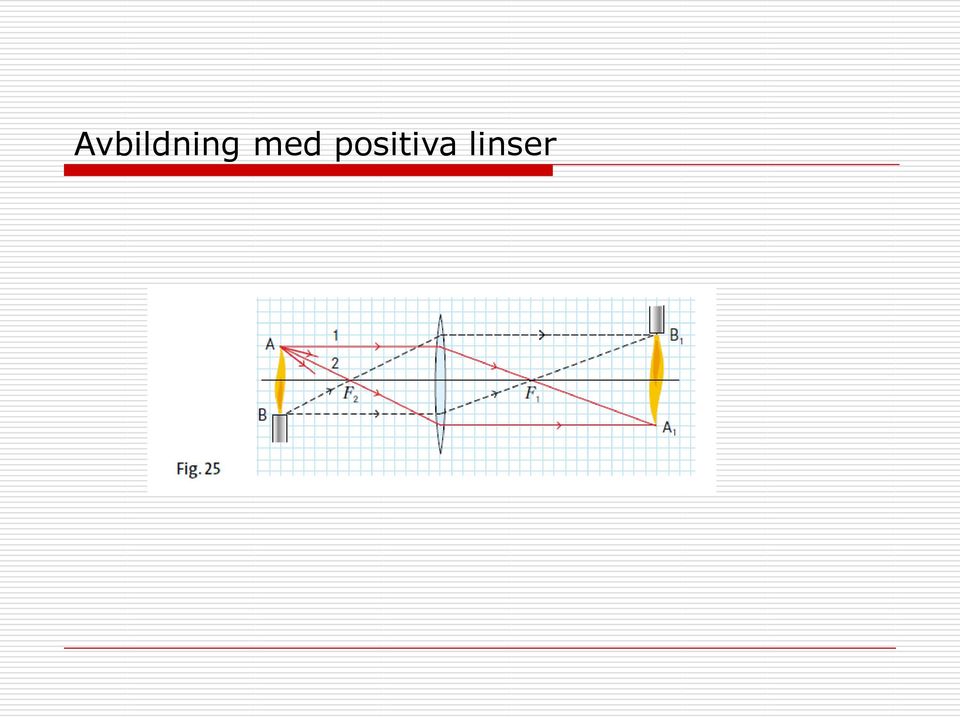 Avbildning med positiva linser

A
1
2
$F_2$
B
$F_1$
$B_1$
$A_1$
Fig. 25